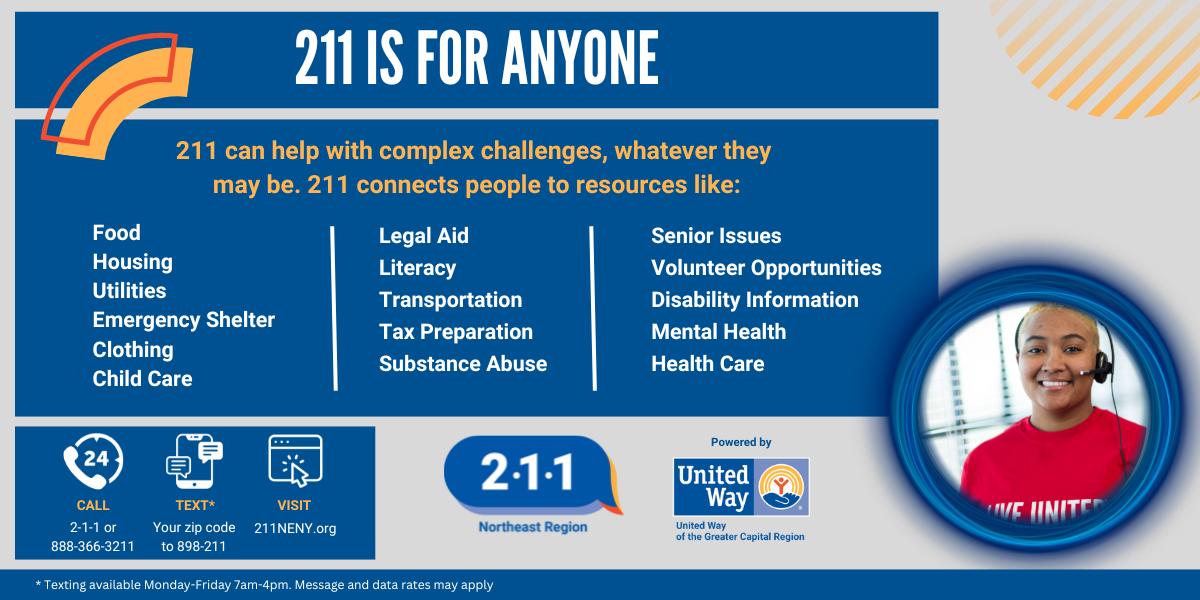 211 IS FOR ANYONE

211 can help with complex challenges, whatever they may be. 211 connects people to resources like:

Food
Housing
Utilities
Emergency Shelter
Clothing
Child Care

Legal Aid
Literacy
Transportation
Tax Preparation
Substance Abuse

Senior Issues
Volunteer Opportunities
Disability Information
Mental Health
Health Care

24
CALL
2-1-1 or
888-366-3211

TEXT*
Your zip code
to 898-211

VISIT
211NENY.org

2·1·1
Northeast Region

Powered by
United Way
United Way
of the Greater Capital Region

LIVE UNITED

* Texting available Monday-Friday 7am-4pm. Message and data rates may apply